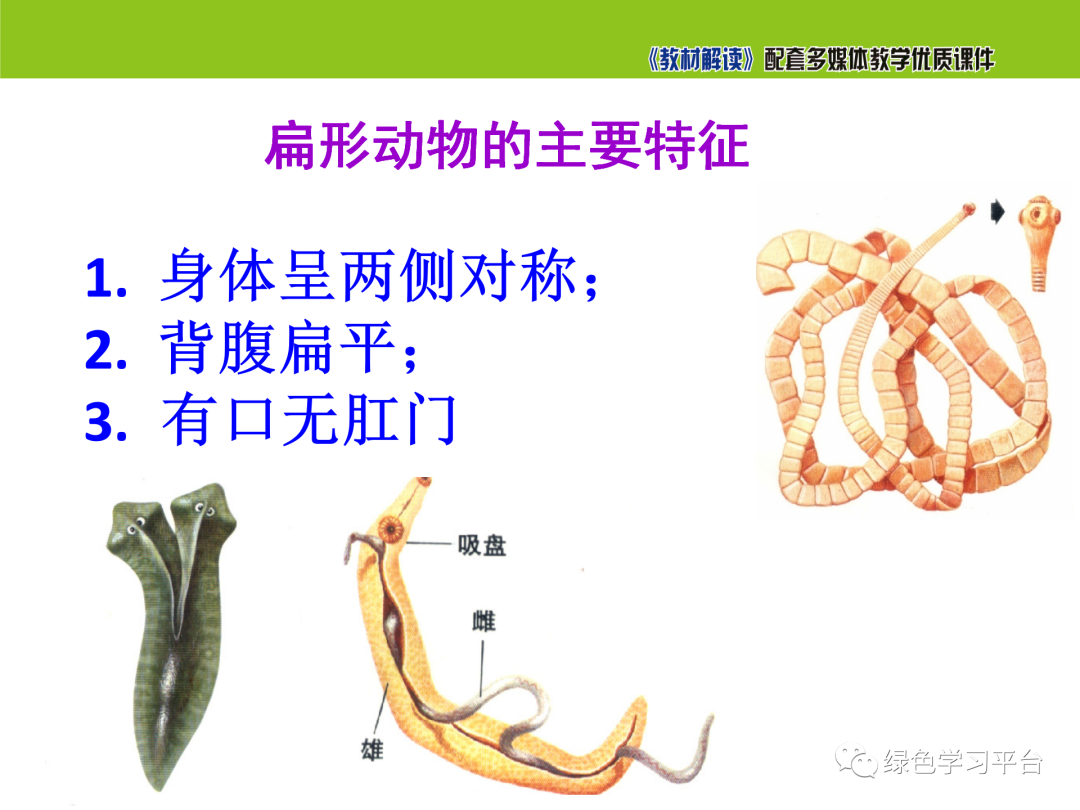 《教材解读》配套多媒体教学优质课件

扁形动物的主要特征

1. 身体呈两侧对称；
2. 背腹扁平；
3. 有口无肛门

吸盘
雌
雄

绿色学习平台